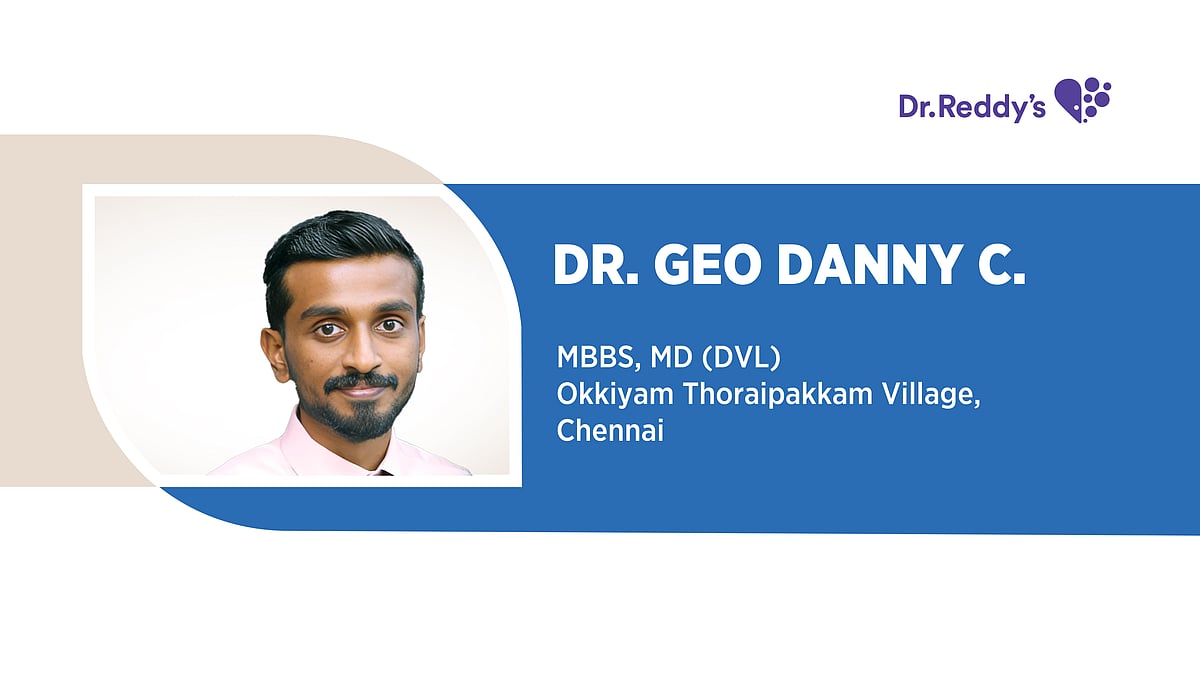 Dr.Reddy's

DR. GEO DANNY C.

MBBS, MD (DVL)
Okkiyam Thoraipakkam Village, Chennai